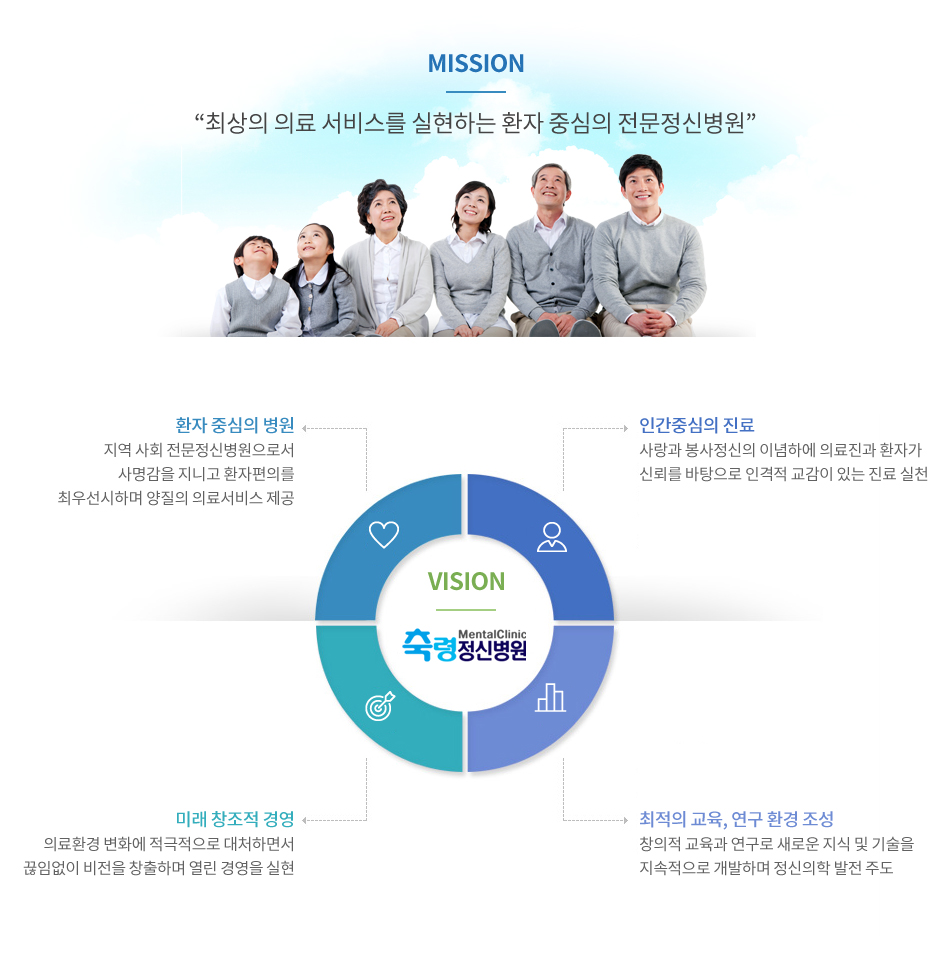 MISSION

“최상의 의료 서비스를 실현하는 환자 중심의 전문정신병원”

환자 중심의 병원
지역 사회 전문정신병원으로서 사명감을 지니고 환자편의를 최우선시하며 양질의 의료서비스 제공

인간중심의 진료
사랑과 봉사정신의 이념하에 의료진과 환자가 신뢰를 바탕으로 인격적 교감이 있는 진료 실천

VISION

MentalClinic
축령정신병원

미래 창조적 경영
의료환경 변화에 적극적으로 대처하면서 끊임없이 비전을 창출하며 열린 경영을 실현

최적의 교육, 연구 환경 조성
창의적 교육과 연구로 새로운 지식 및 기술을 지속적으로 개발하며 정신의학 발전 주도